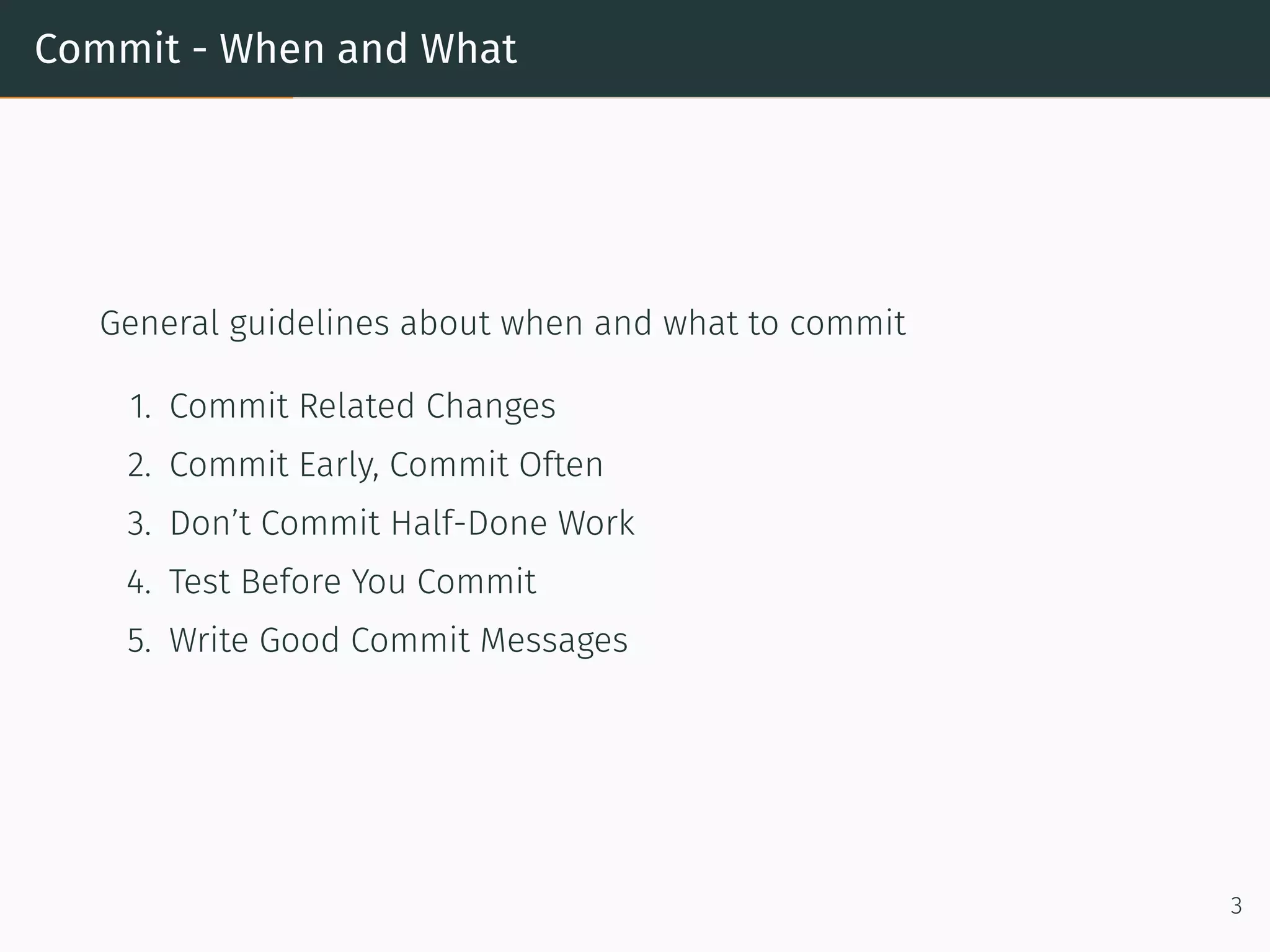 Commit - When and What

General guidelines about when and what to commit

1. Commit Related Changes
2. Commit Early, Commit Often
3. Don’t Commit Half-Done Work
4. Test Before You Commit
5. Write Good Commit Messages

3